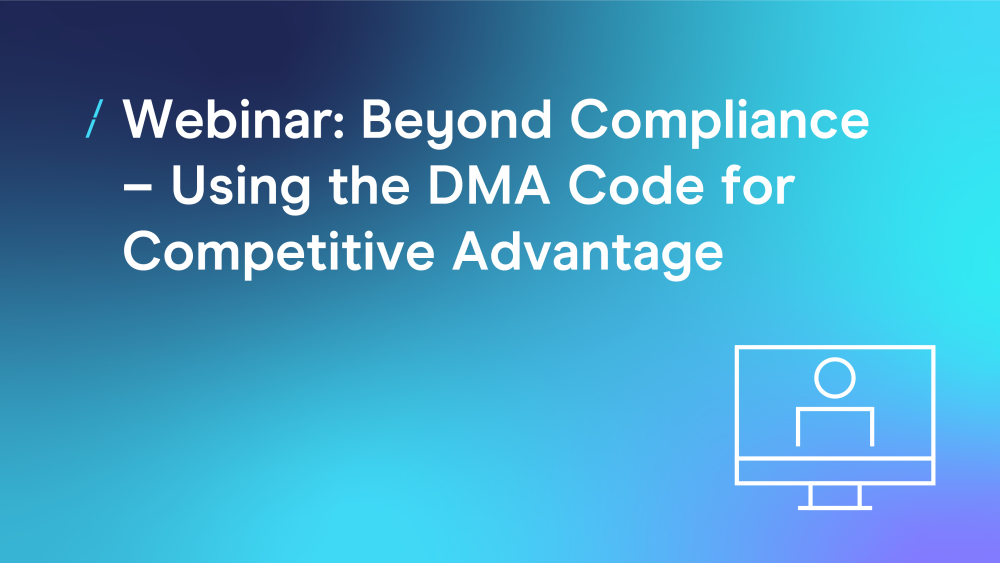 / Webinar: Beyond Compliance – Using the DMA Code for Competitive Advantage